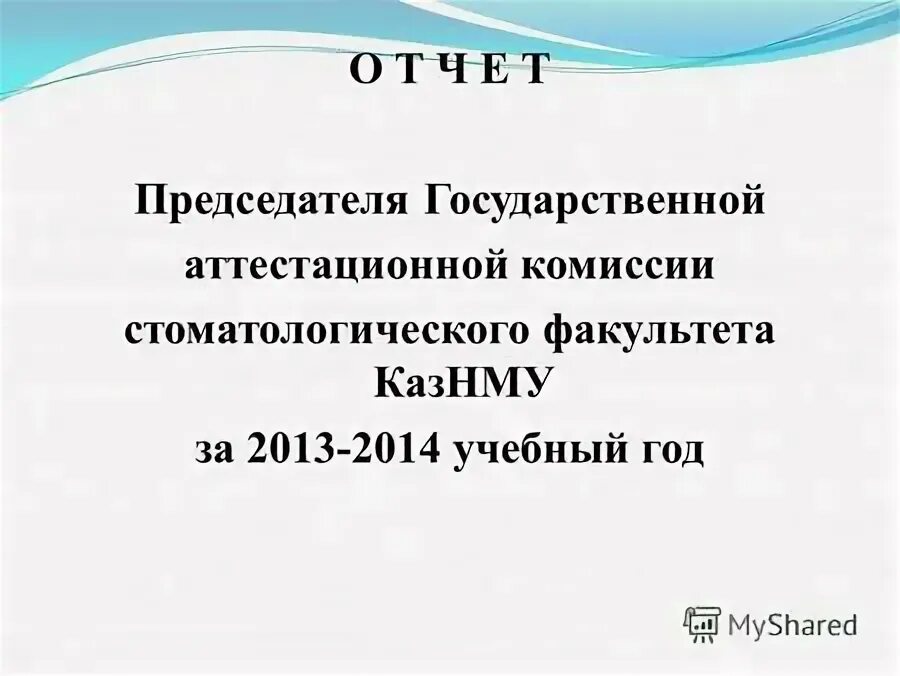 О Т Ч Е Т

Председателя Государственной аттестационной комиссии стоматологического факультета КазНМУ за 2013-2014 учебный год

MyShared